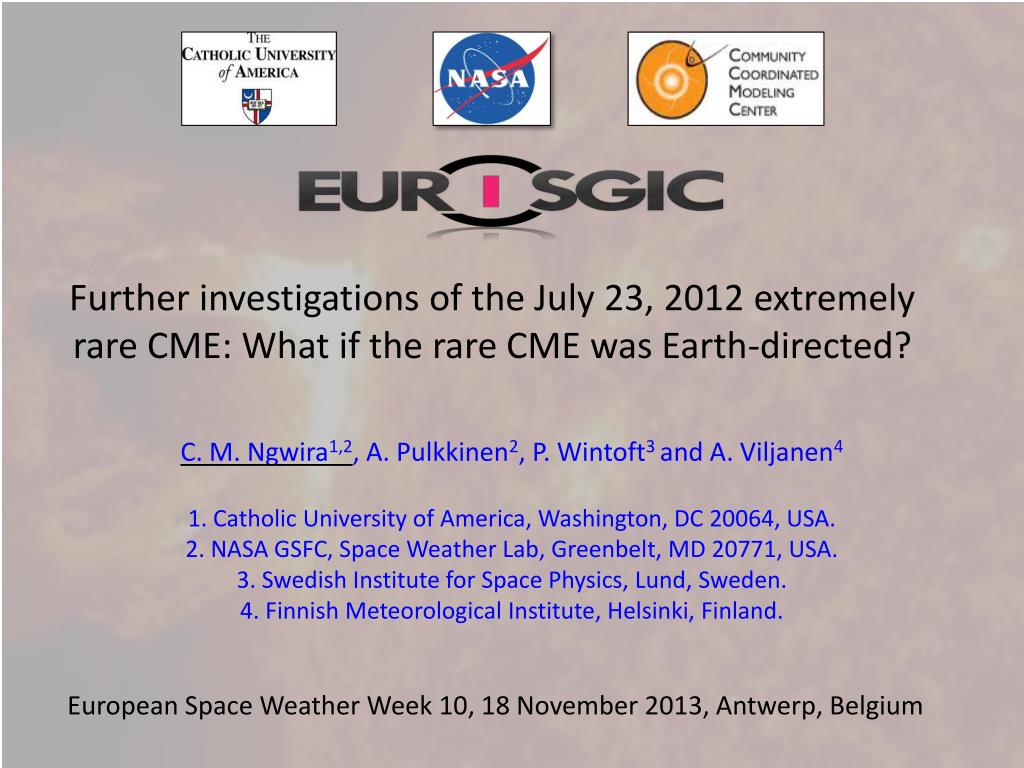 THE CATHOLIC UNIVERSITY of AMERICA

NASA

COMMUNITY COORDINATED MODELING CENTER

EURISGIC

Further investigations of the July 23, 2012 extremely rare CME: What if the rare CME was Earth-directed?

C. M. Ngwira$^{1,2}$, A. Pulkkinen$^{2}$, P. Wintoft$^{3}$ and A. Viljanen$^{4}$

1. Catholic University of America, Washington, DC 20064, USA.
2. NASA GSFC, Space Weather Lab, Greenbelt, MD 20771, USA.
3. Swedish Institute for Space Physics, Lund, Sweden.
4. Finnish Meteorological Institute, Helsinki, Finland.

European Space Weather Week 10, 18 November 2013, Antwerp, Belgium